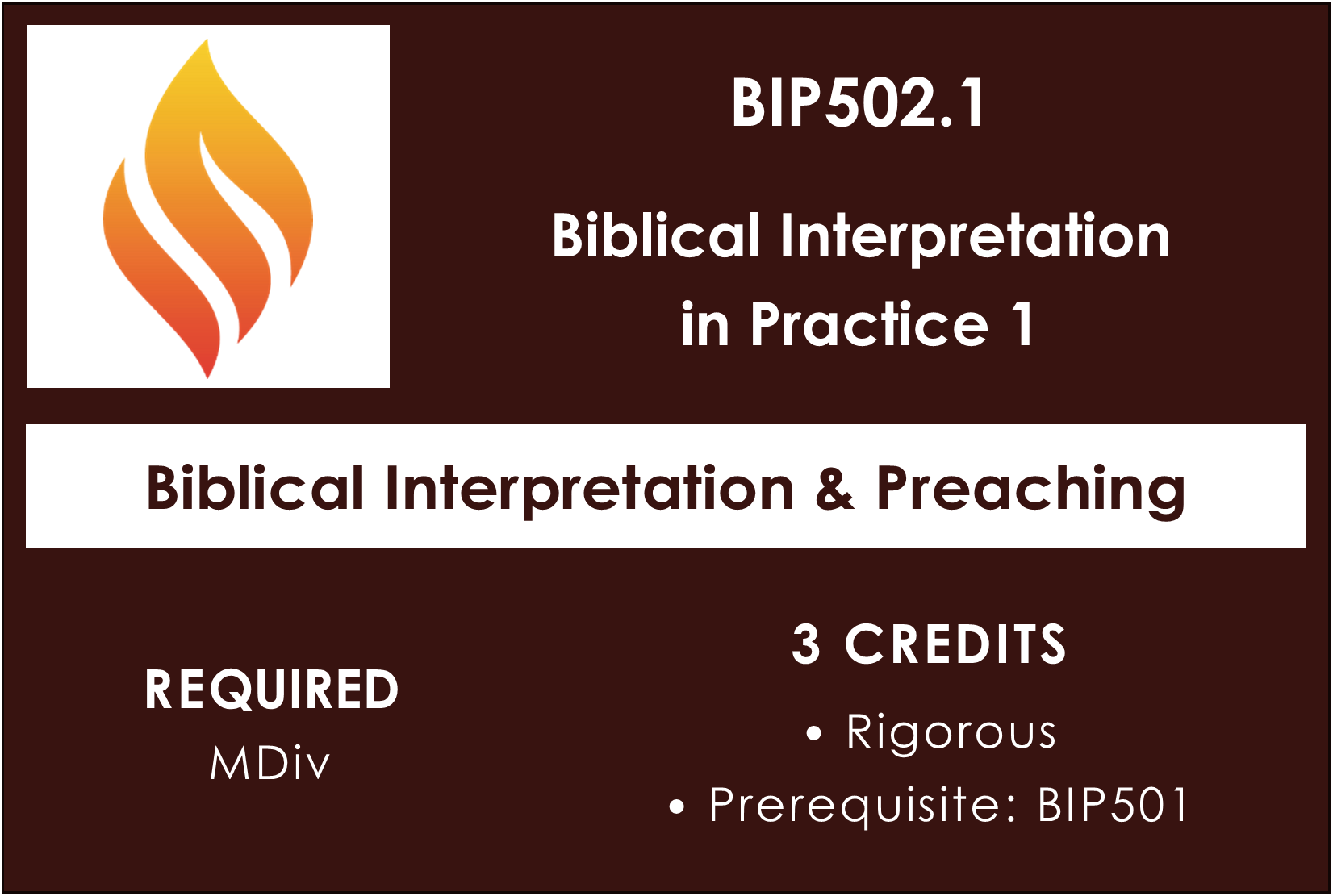 BIP502.1

Biblical Interpretation in Practice 1

Biblical Interpretation & Preaching

REQUIRED
MDiv

3 CREDITS
• Rigorous
• Prerequisite: BIP501